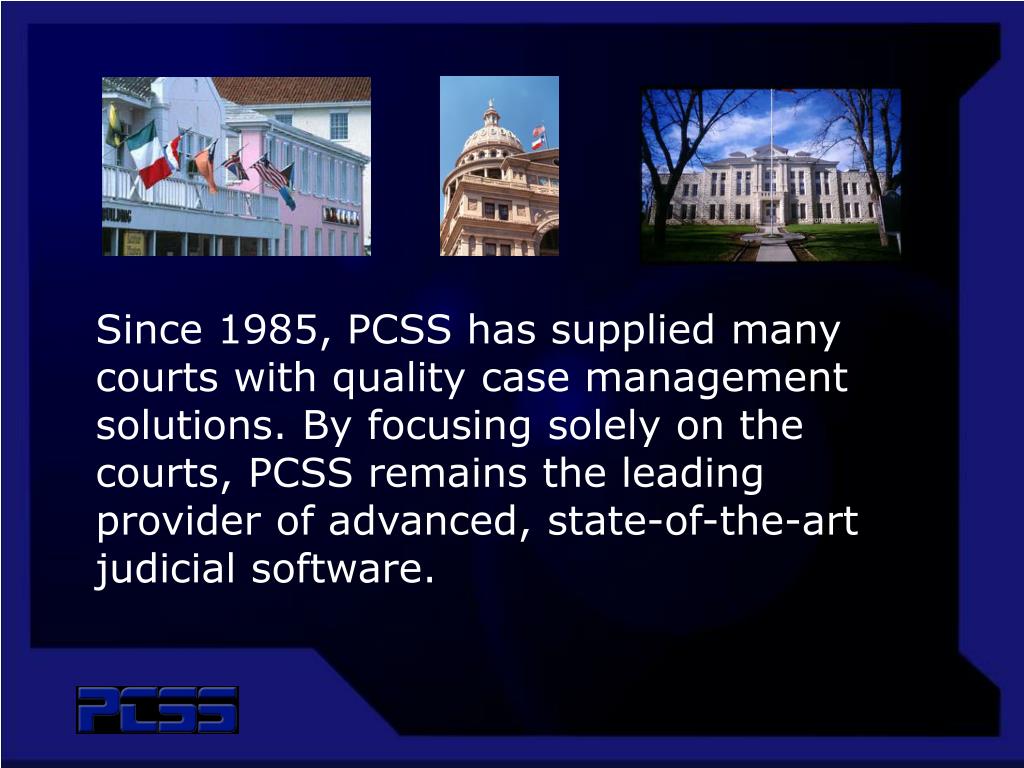 Since 1985, PCSS has supplied many courts with quality case management solutions. By focusing solely on the courts, PCSS remains the leading provider of advanced, state-of-the-art judicial software.

PCSS